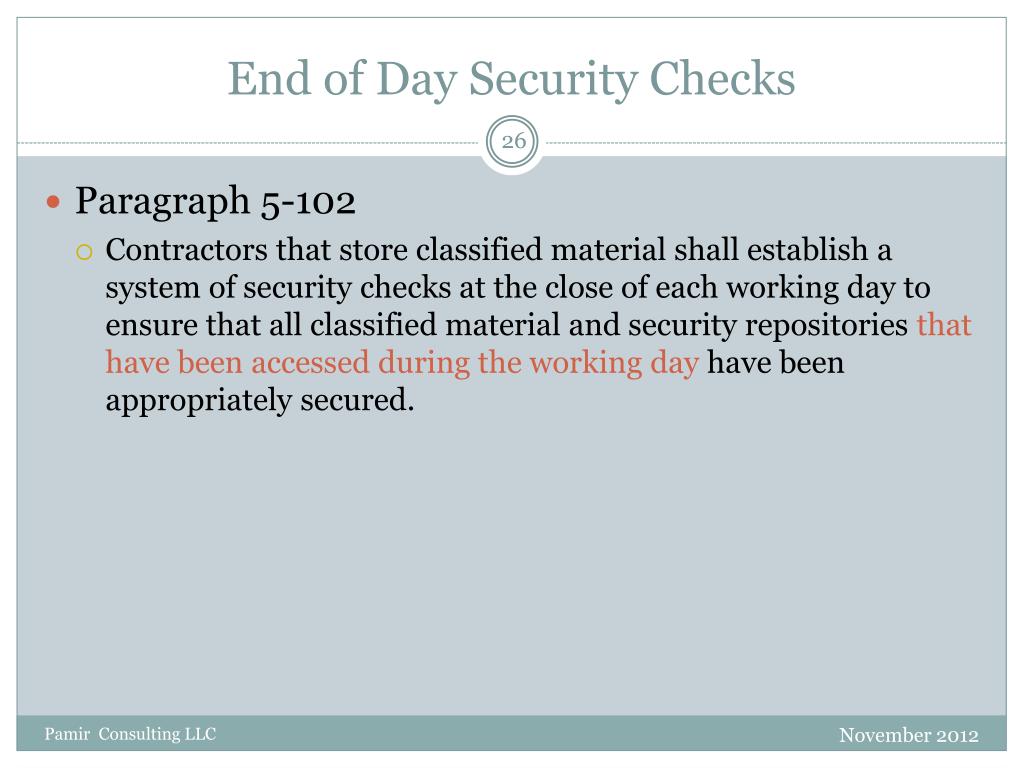 End of Day Security Checks

26

Paragraph 5-102

Contractors that store classified material shall establish a system of security checks at the close of each working day to ensure that all classified material and security repositories that have been accessed during the working day have been appropriately secured.

Pamir Consulting LLC

November 2012